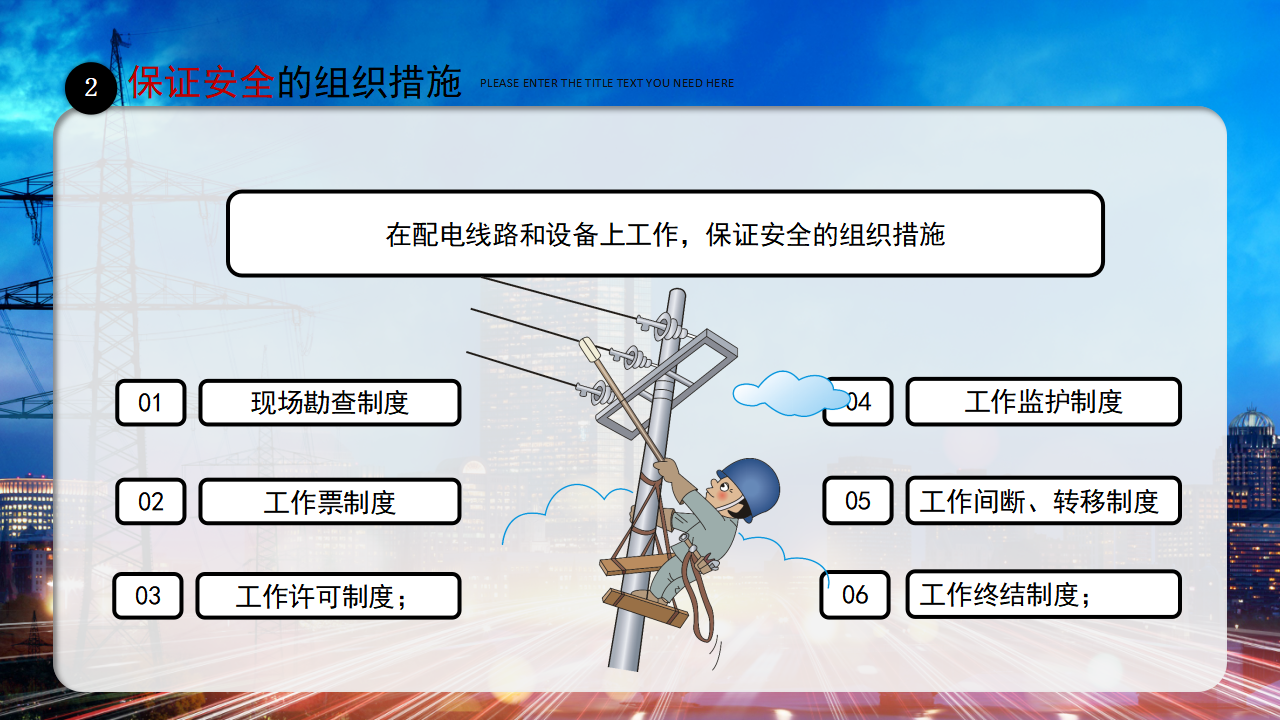 2 保证安全的组织措施 PLEASE ENTER THE TITLE TEXT YOU NEED HERE

在配电线路和设备上工作，保证安全的组织措施

01 现场勘查制度

02 工作票制度

03 工作许可制度；

04 工作监护制度

05 工作间断、转移制度

06 工作终结制度；